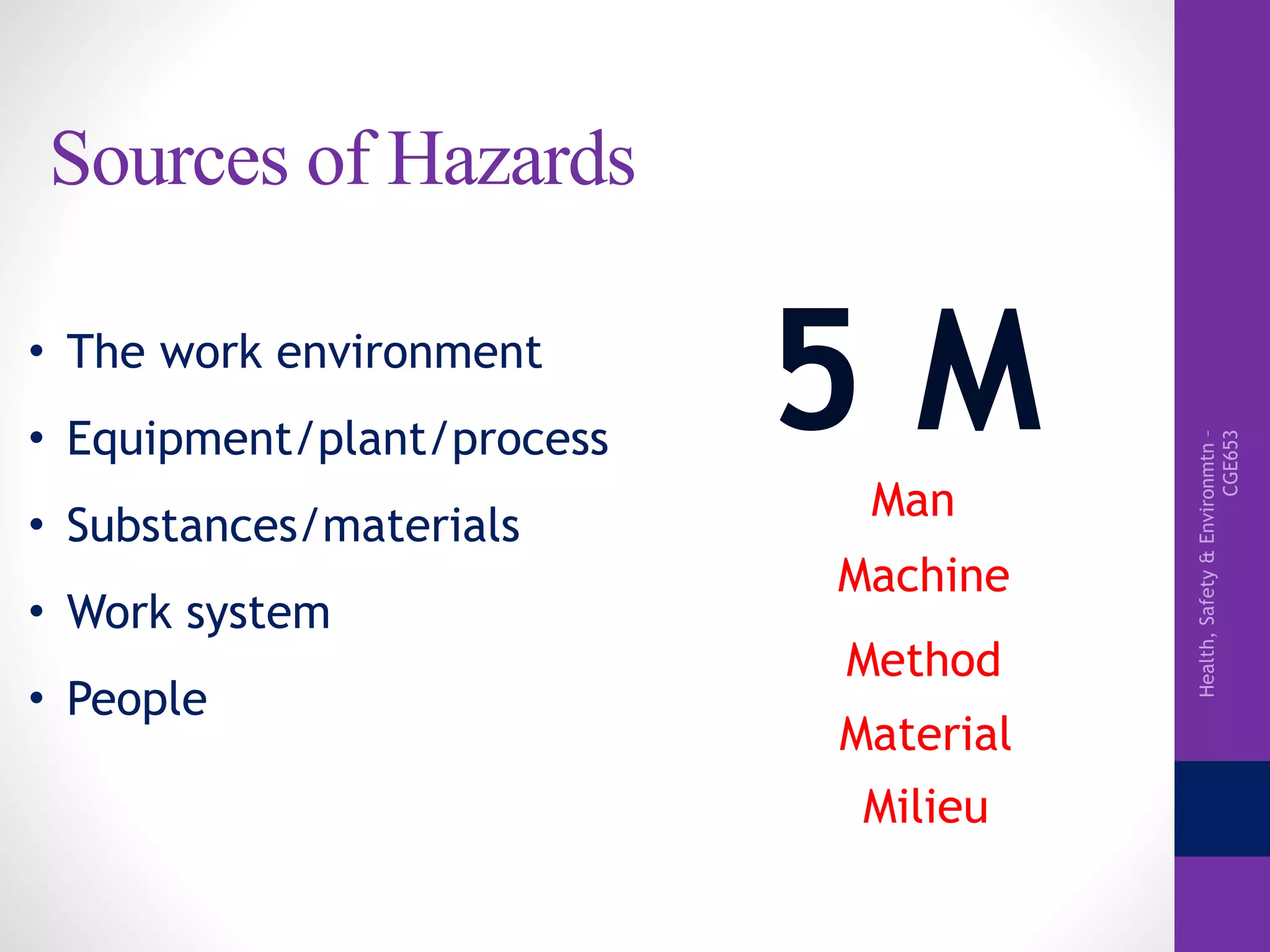 Sources of Hazards

• The work environment
• Equipment/plant/process
• Substances/materials
• Work system
• People

5 M

Man
Machine
Method
Material
Milieu

Health, Safety & Environmtn - CGE653